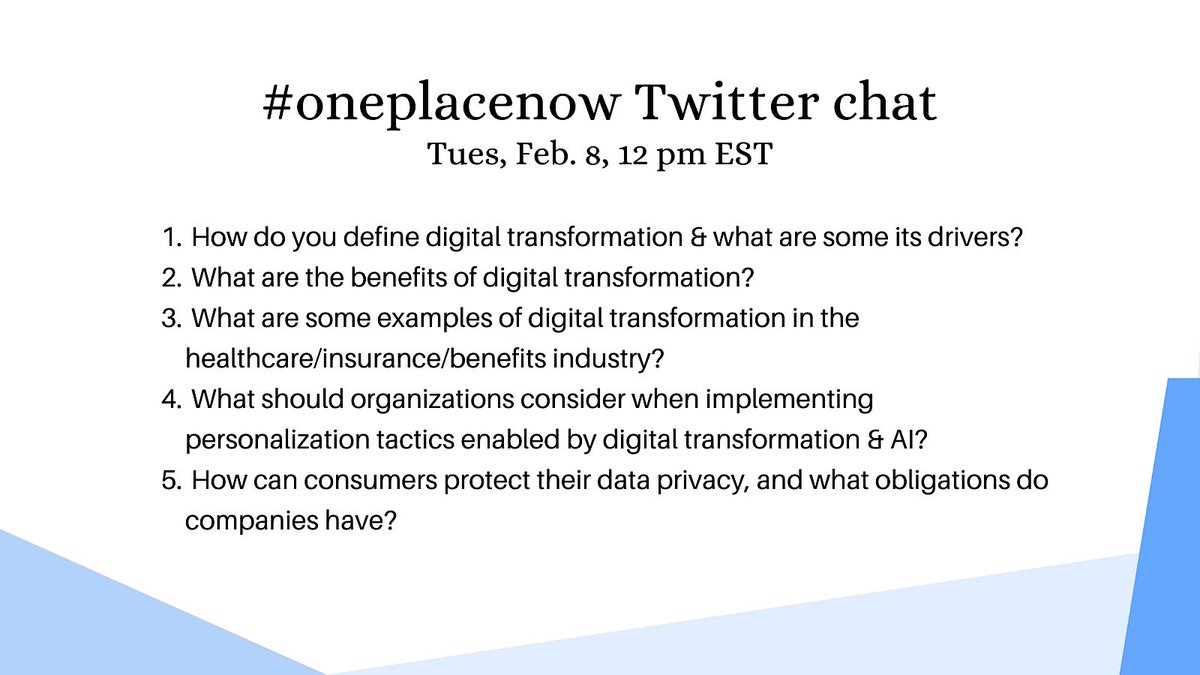 #oneplacenow Twitter chat
Tues, Feb. 8, 12 pm EST

1. How do you define digital transformation & what are some its drivers?
2. What are the benefits of digital transformation?
3. What are some examples of digital transformation in the healthcare/insurance/benefits industry?
4. What should organizations consider when implementing personalization tactics enabled by digital transformation & AI?
5. How can consumers protect their data privacy, and what obligations do companies have?